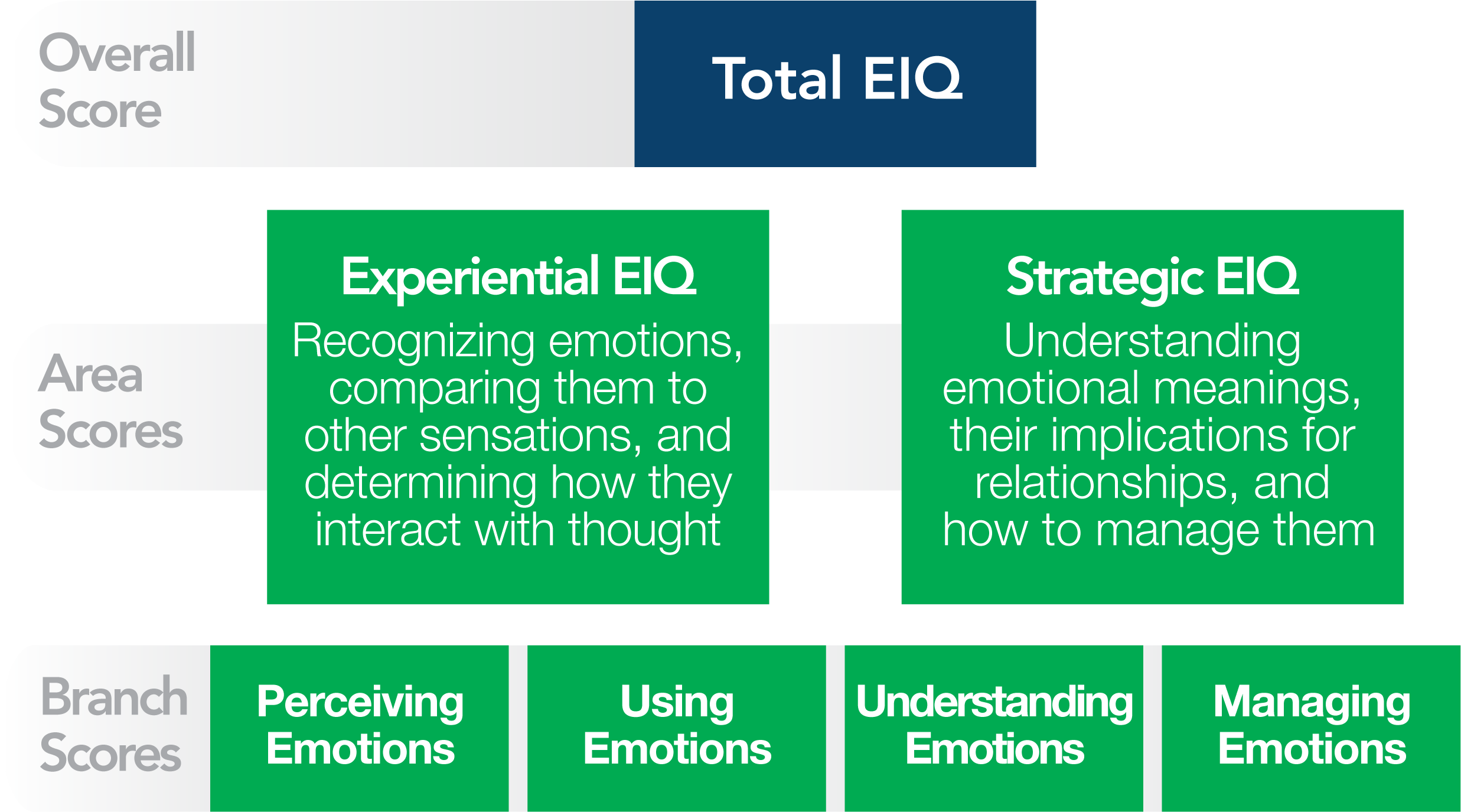 Overall Score

Total EIQ

Area Scores

Experiential EIQ

Recognizing emotions, comparing them to other sensations, and determining how they interact with thought

Strategic EIQ

Understanding emotional meanings, their implications for relationships, and how to manage them

Branch Scores

Perceiving Emotions

Using Emotions

Understanding Emotions

Managing Emotions